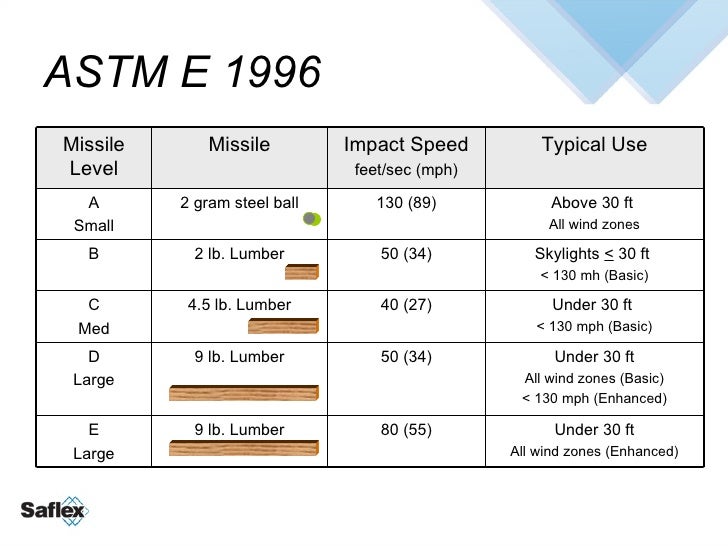 ASTM E 1996

| Missile Level | Missile | Impact Speed feet/sec (mph) | Typical Use |
|---|---|---|---|
| A Small | 2 gram steel ball | 130 (89) | Above 30 ft All wind zones |
| B | 2 lb. Lumber | 50 (34) | Skylights $\leq$ 30 ft < 130 mh (Basic) |
| C Med | 4.5 lb. Lumber | 40 (27) | Under 30 ft < 130 mph (Basic) |
| D Large | 9 lb. Lumber | 50 (34) | Under 30 ft All wind zones (Basic) < 130 mph (Enhanced) |
| E Large | 9 lb. Lumber | 80 (55) | Under 30 ft All wind zones (Enhanced) |

Saflex